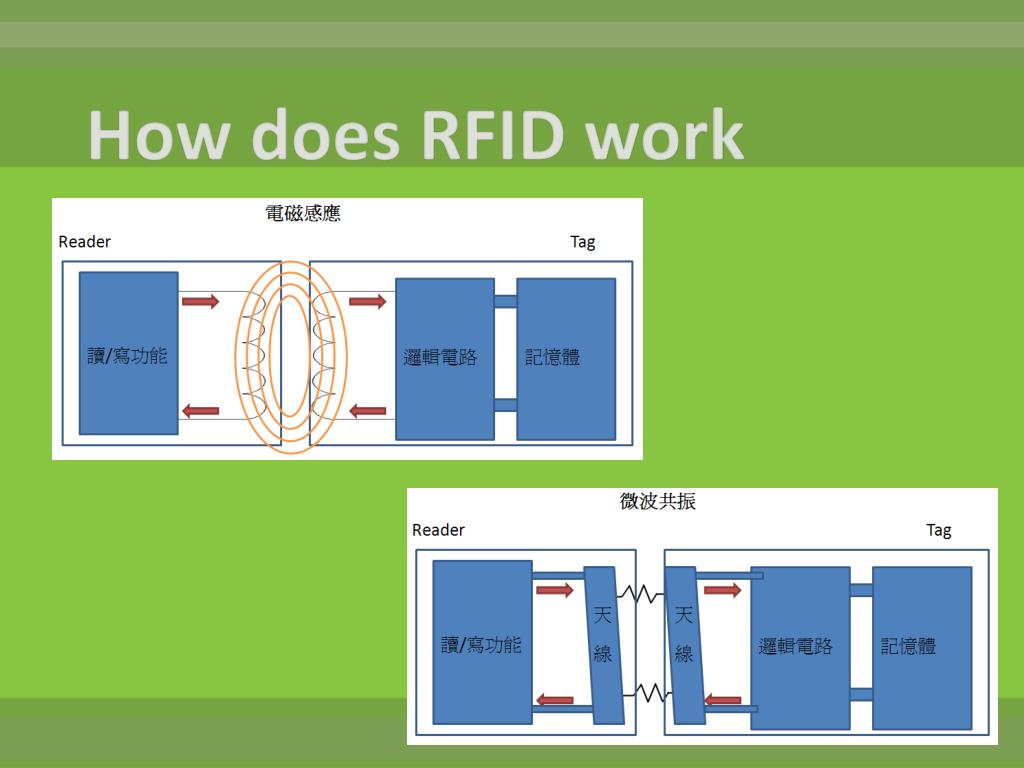 How does RFID work

電磁感應

Reader

Tag

讀/寫功能

邏輯電路

記憶體

微波共振

Reader

Tag

讀/寫功能

天線

天線

邏輯電路

記憶體